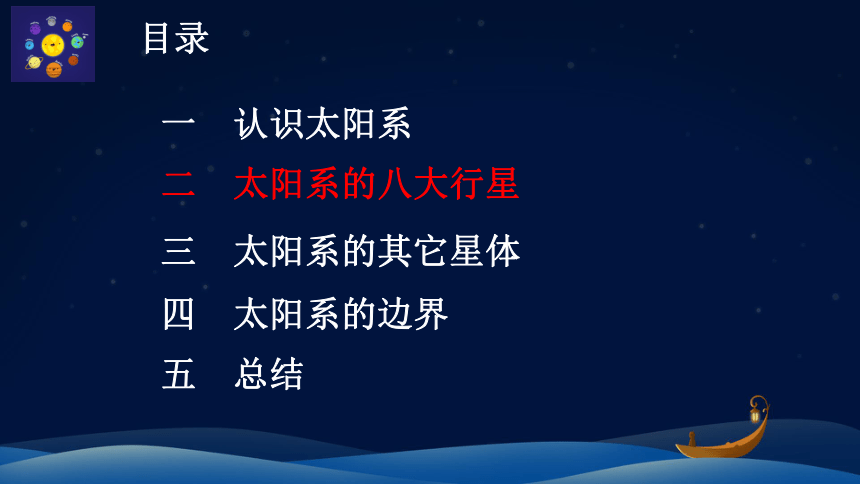 目录

一　认识太阳系

二　太阳系的八大行星

三　太阳系的其它星体

四　太阳系的边界

五　总结